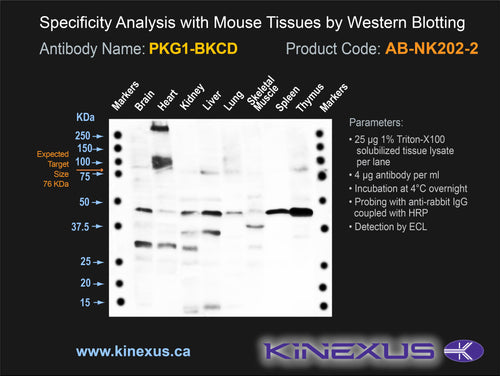 Specificity Analysis with Mouse Tissues by Western Blotting

Antibody Name: PKG1-BKCD

Product Code: AB-NK202-2

Markers Brain Heart Kidney Liver Lung Skeletal Muscle Spleen Thymus Markers

KDa

250

150

100

75

50

37.5

25

20

15

Expected Target Size 76 KDa

Parameters:

• 25 µg 1% Triton-X100 solubilized tissue lysate per lane

• 4 µg antibody per ml

• Incubation at 4°C overnight

• Probing with anti-rabbit IgG coupled with HRP

• Detection by ECL

www.kinexus.ca

KINEXUS